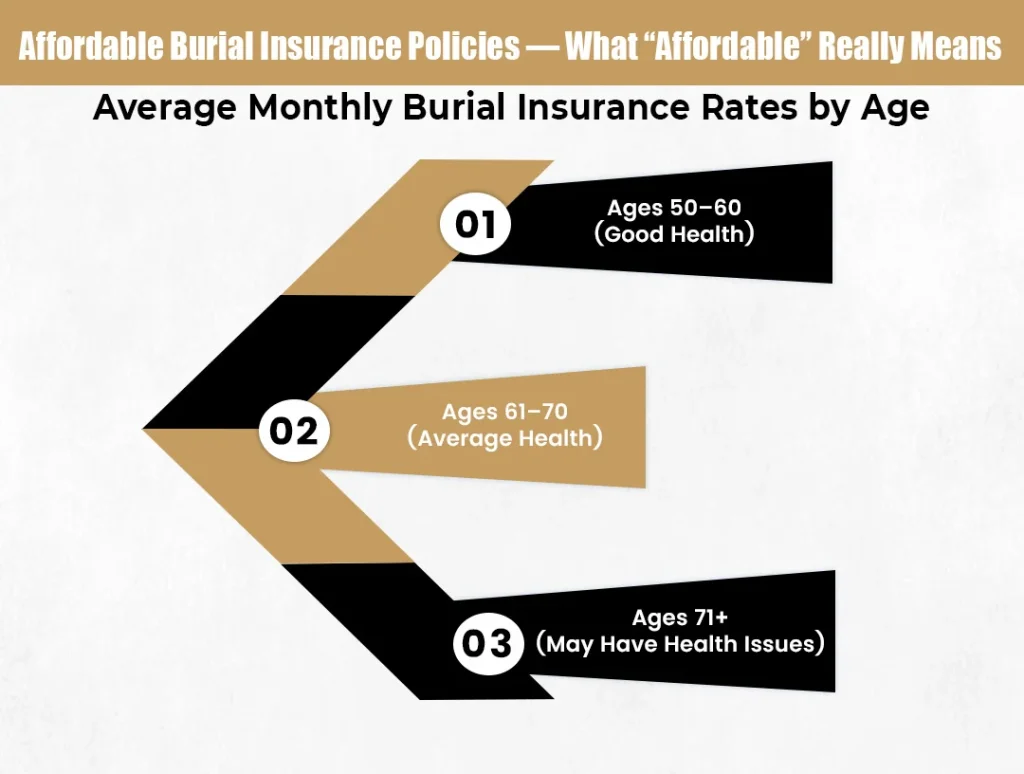 Affordable Burial Insurance Policies — What “Affordable” Really Means

Average Monthly Burial Insurance Rates by Age

01

Ages 50–60
(Good Health)

02

Ages 61–70
(Average Health)

03

Ages 71+
(May Have Health Issues)